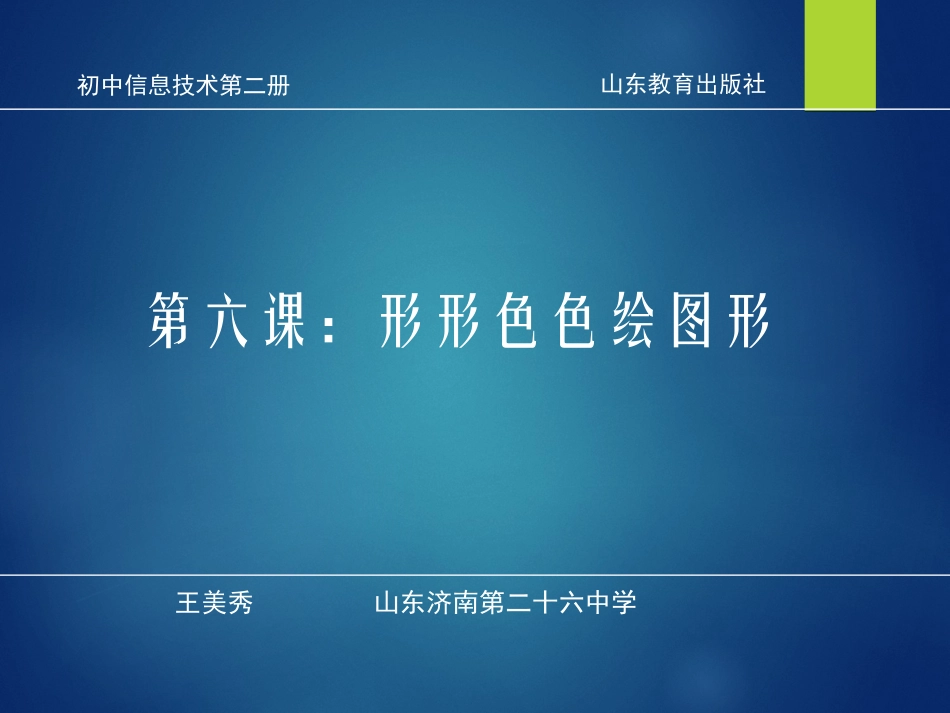 初中信息技术第二册　　山东教育出版社

第六课：形形色色绘图形

王美秀　　山东济南第二十六中学